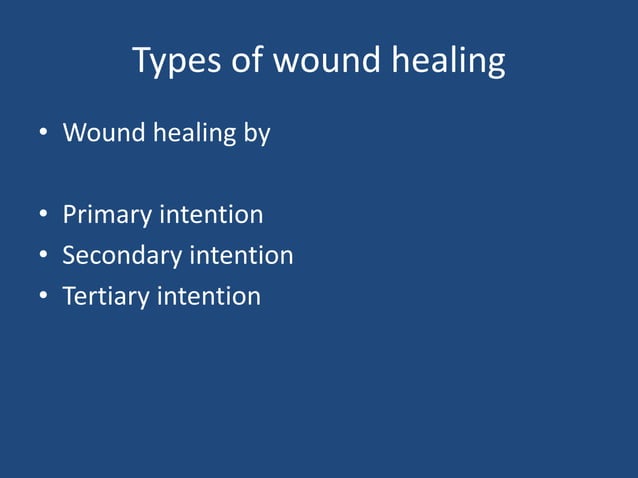 Types of wound healing

• Wound healing by

• Primary intention
• Secondary intention
• Tertiary intention